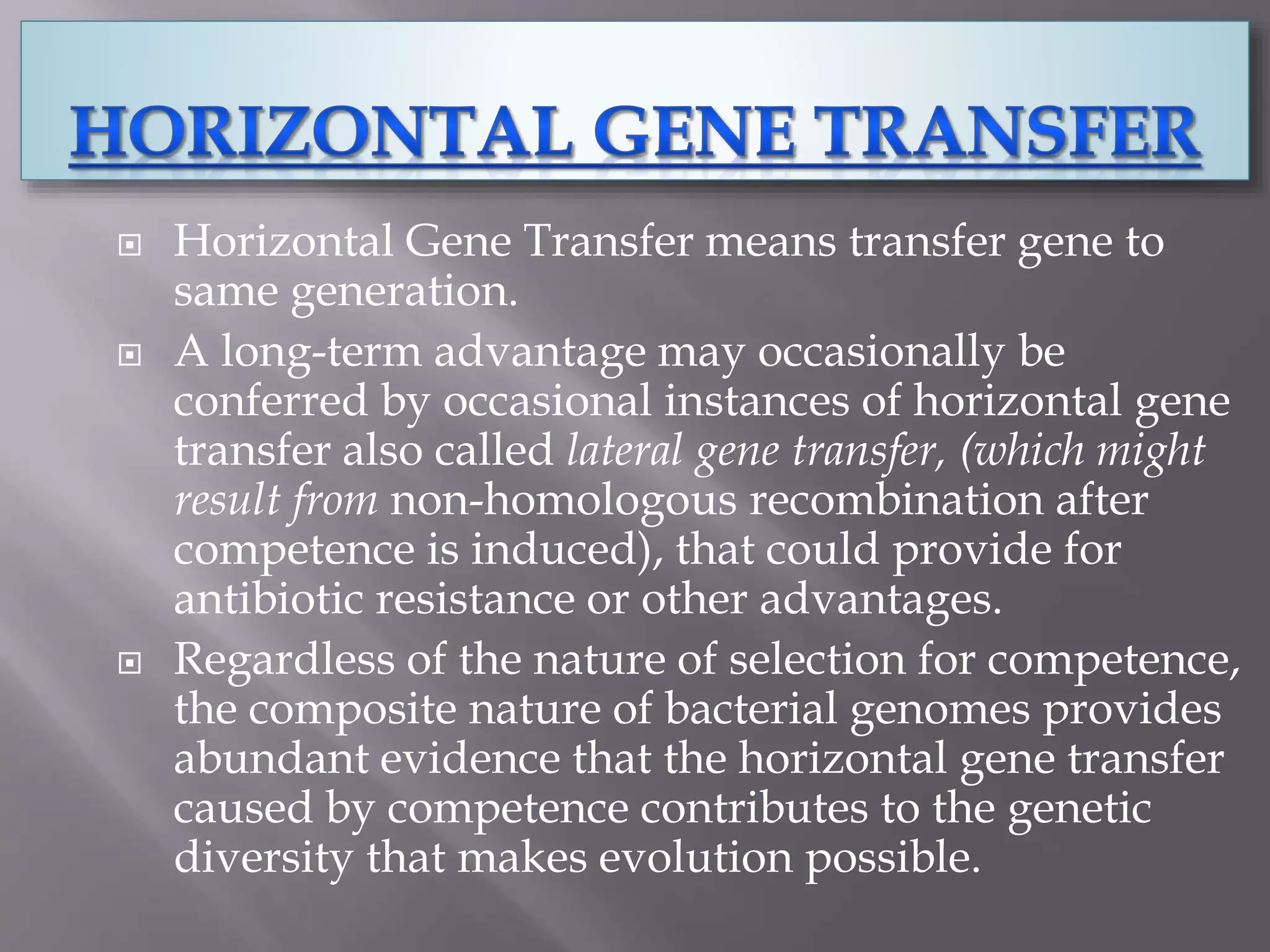 HORIZONTAL GENE TRANSFER

Horizontal Gene Transfer means transfer gene to same generation.

A long-term advantage may occasionally be conferred by occasional instances of horizontal gene transfer also called lateral gene transfer, (which might result from non-homologous recombination after competence is induced), that could provide for antibiotic resistance or other advantages.

Regardless of the nature of selection for competence, the composite nature of bacterial genomes provides abundant evidence that the horizontal gene transfer caused by competence contributes to the genetic diversity that makes evolution possible.